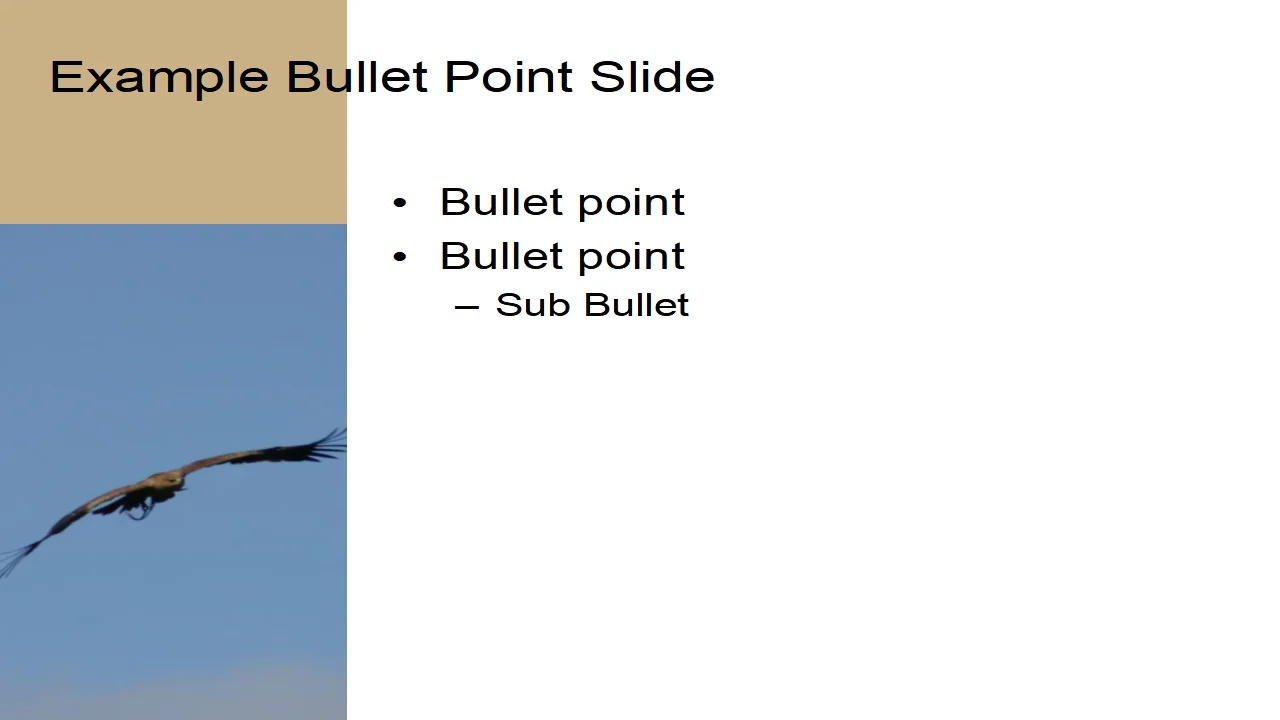 Example Bullet Point Slide

• Bullet point
• Bullet point
– Sub Bullet